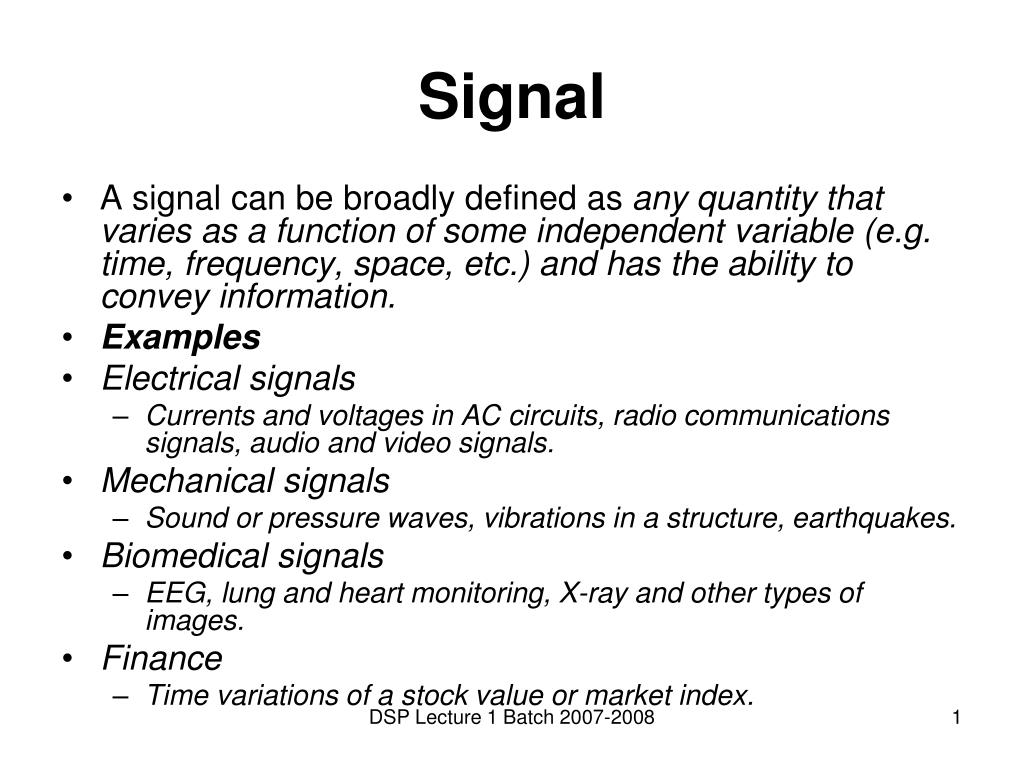 Signal

• A signal can be broadly defined as any quantity that varies as a function of some independent variable (e.g. time, frequency, space, etc.) and has the ability to convey information.
• Examples
• Electrical signals
– Currents and voltages in AC circuits, radio communications signals, audio and video signals.
• Mechanical signals
– Sound or pressure waves, vibrations in a structure, earthquakes.
• Biomedical signals
– EEG, lung and heart monitoring, X-ray and other types of images.
• Finance
– Time variations of a stock value or market index.

DSP Lecture 1 Batch 2007-2008

1